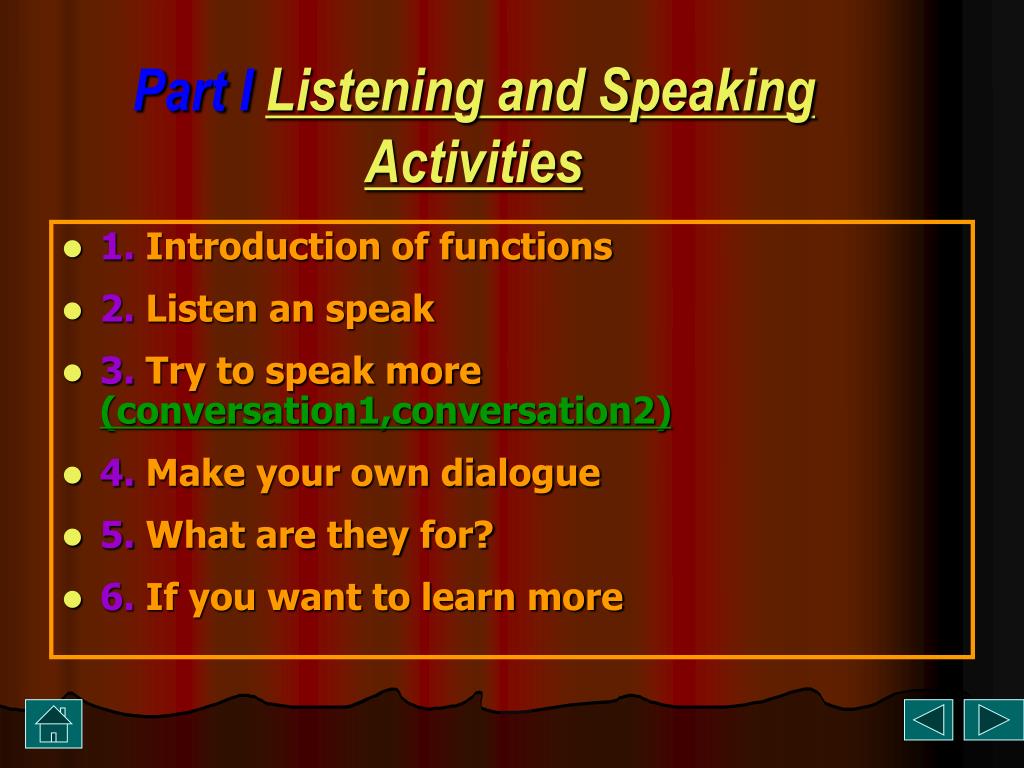 Part I Listening and Speaking Activities

- 1. Introduction of functions
- 2. Listen an speak
- 3. Try to speak more (conversation1,conversation2)
- 4. Make your own dialogue
- 5. What are they for?
- 6. If you want to learn more